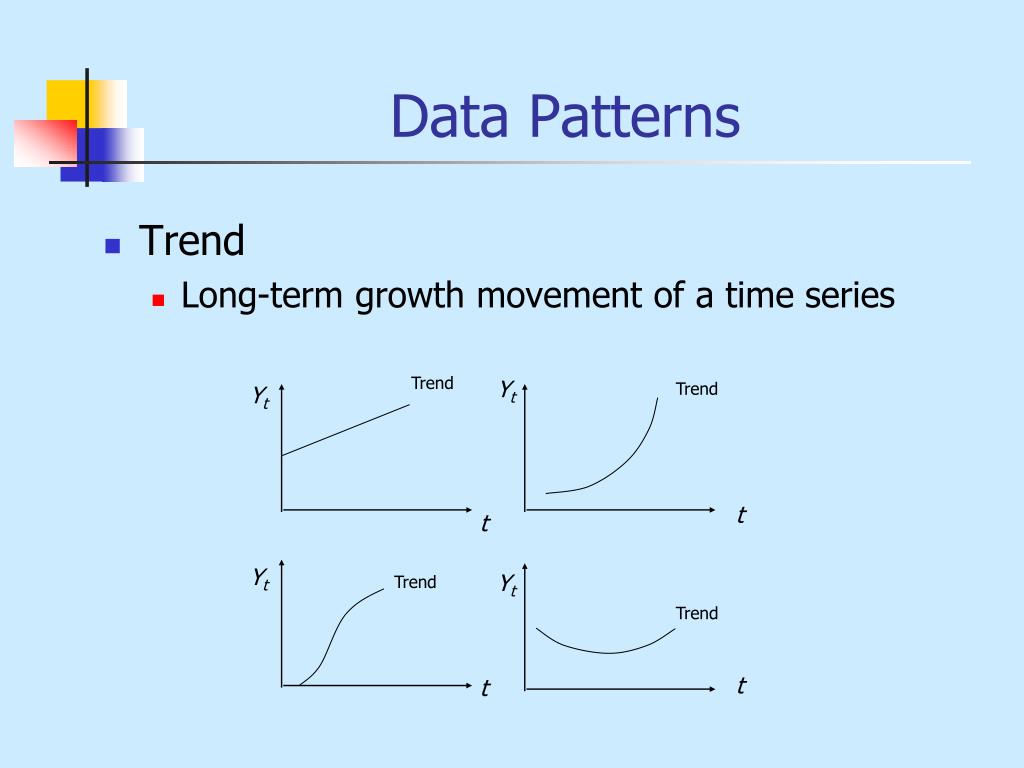 Data Patterns

Trend

Long-term growth movement of a time series

$Y_t$
Trend
$t$

$Y_t$
Trend
$t$

$Y_t$
Trend
$t$

$Y_t$
Trend
$t$